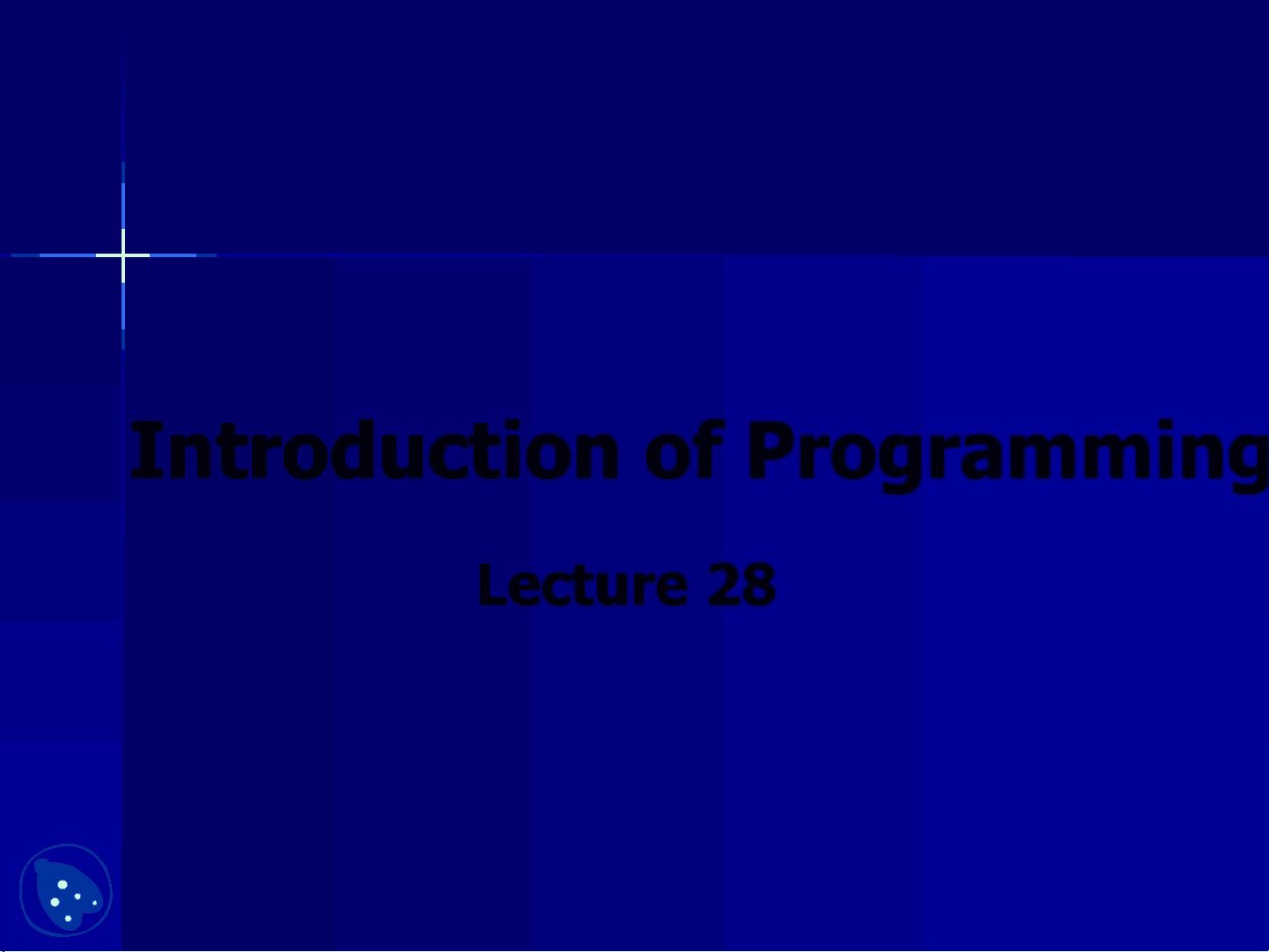 Introduction of Programming

Lecture 28